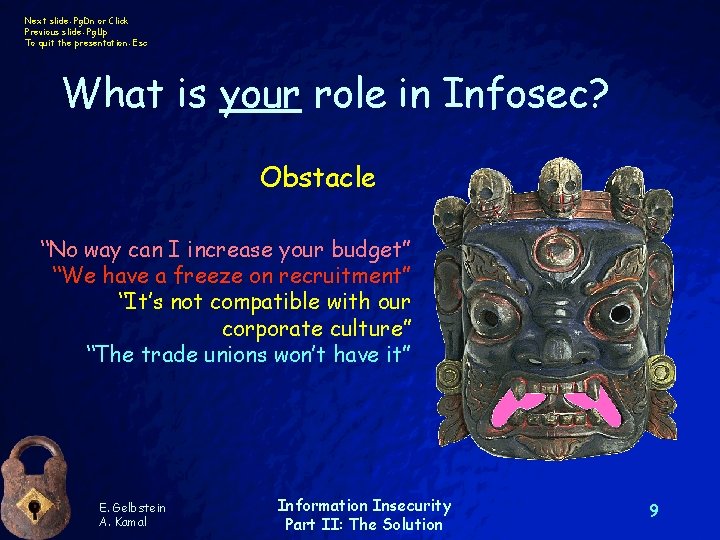 Next slide: PgDn or Click
Previous slide: PgUp
To quit the presentation: Esc

What is your role in Infosec?

Obstacle

"No way can I increase your budget"
"We have a freeze on recruitment"
"It's not compatible with our corporate culture"
"The trade unions won't have it"

E. Gelbstein
A. Kamal

Information Insecurity
Part II: The Solution

9